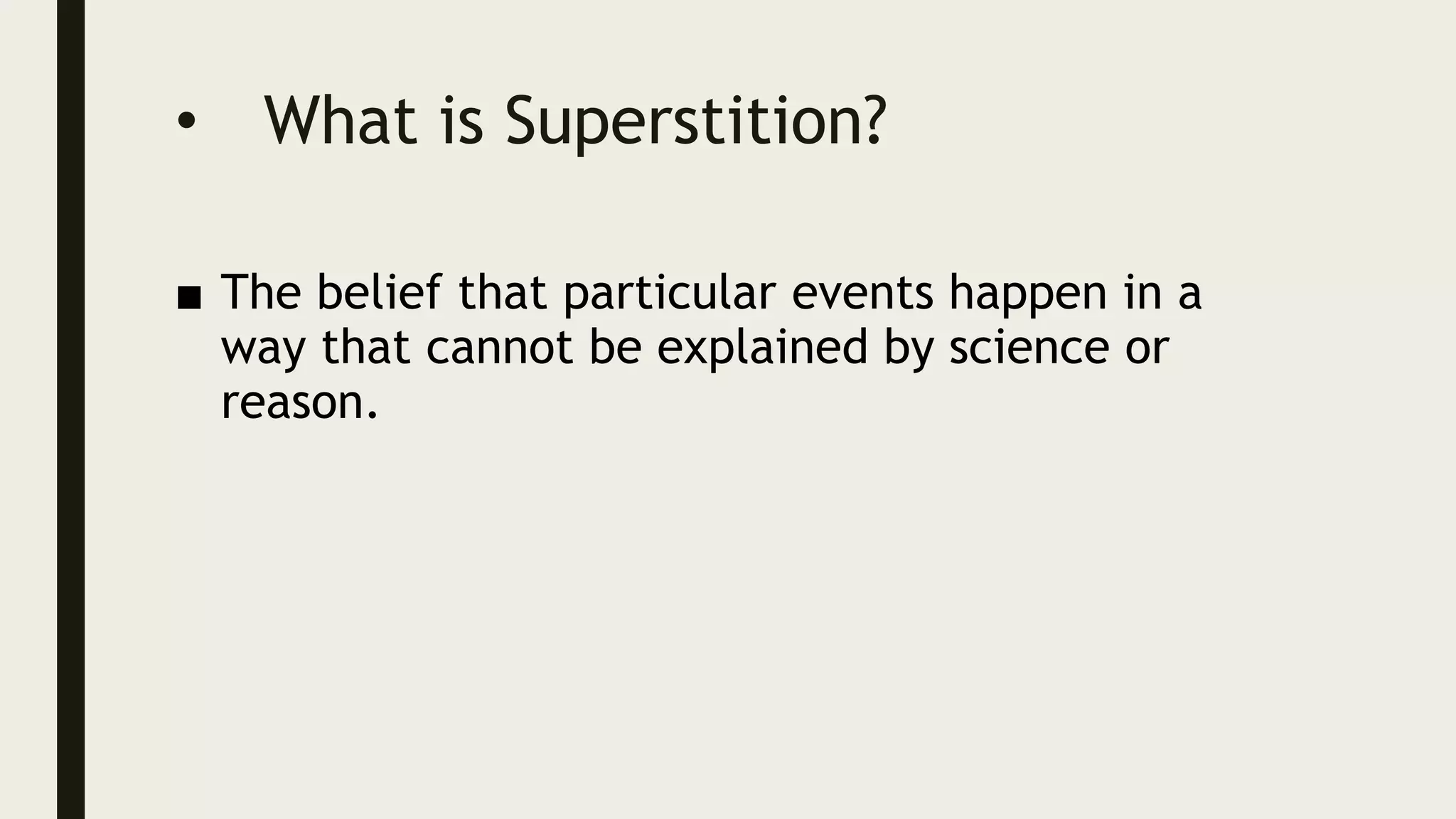 • What is Superstition?

■ The belief that particular events happen in a way that cannot be explained by science or reason.